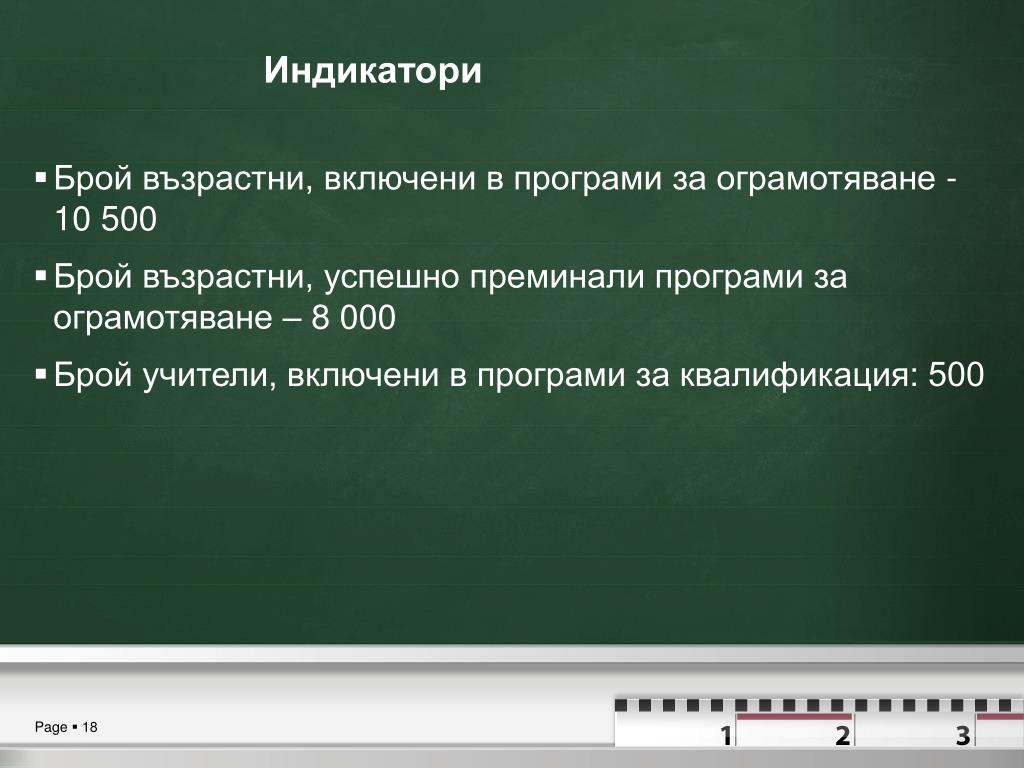 Индикатори

▪ Брой възрастни, включени в програми за ограмотяване - 10 500

▪ Брой възрастни, успешно преминали програми за ограмотяване – 8 000

▪ Брой учители, включени в програми за квалификация: 500

Page ▪ 18

1 2 3